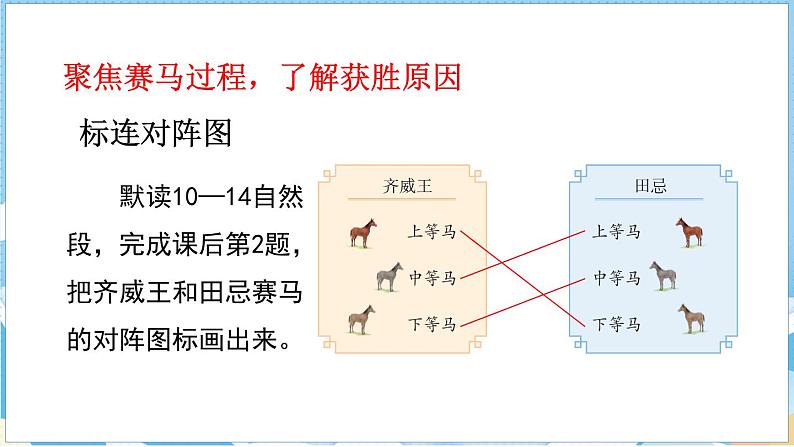 聚焦赛马过程，了解获胜原因

标连对阵图

默读10—14自然段，完成课后第2题，把齐威王和田忌赛马的对阵图标画出来。

齐威王

上等马

中等马

下等马

田忌

上等马

中等马

下等马